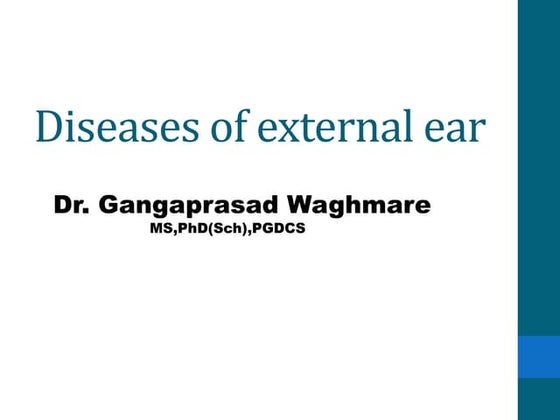 Diseases of external ear

Dr. Gangaprasad Waghmare
MS,PhD(Sch),PGDCS